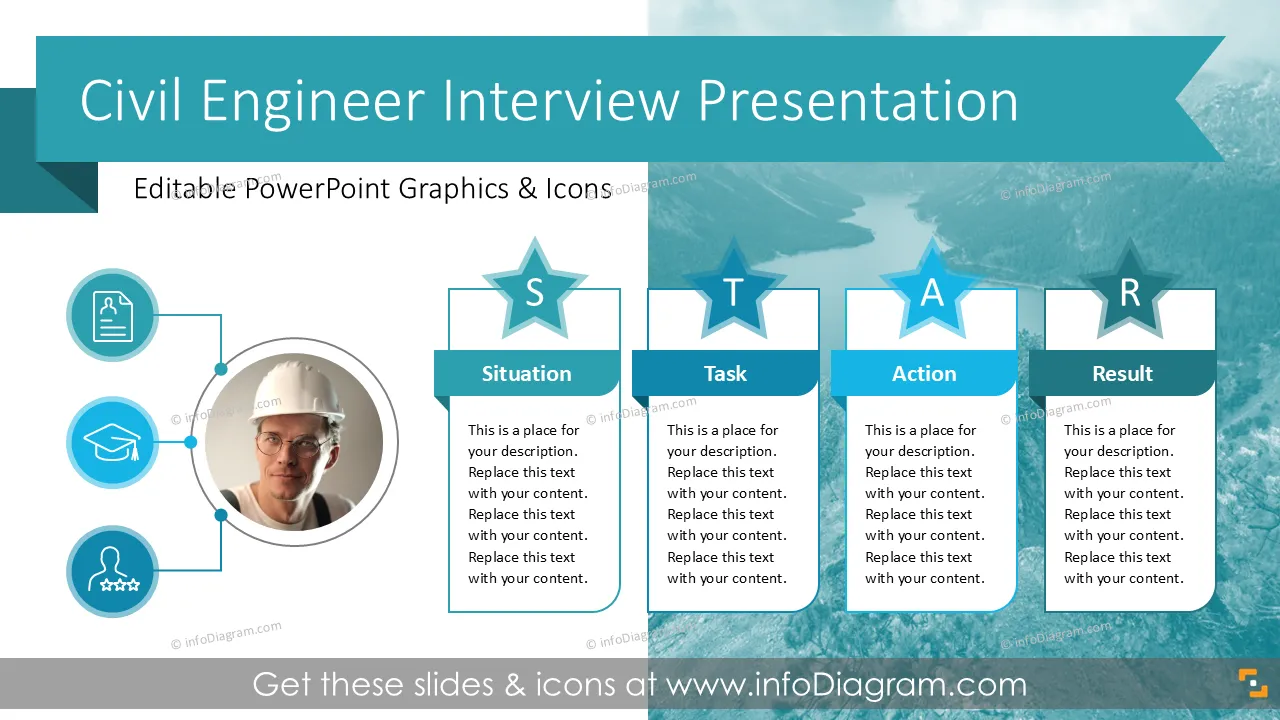 Civil Engineer Interview Presentation

Editable PowerPoint Graphics & Icons

© infoDiagram.com

S

Situation

This is a place for your description. Replace this text with your content. Replace this text with your content. Replace this text with your content.

T

Task

This is a place for your description. Replace this text with your content. Replace this text with your content. Replace this text with your content.

A

Action

This is a place for your description. Replace this text with your content. Replace this text with your content. Replace this text with your content.

R

Result

This is a place for your description. Replace this text with your content. Replace this text with your content. Replace this text with your content.

Get these slides & icons at www.infoDiagram.com